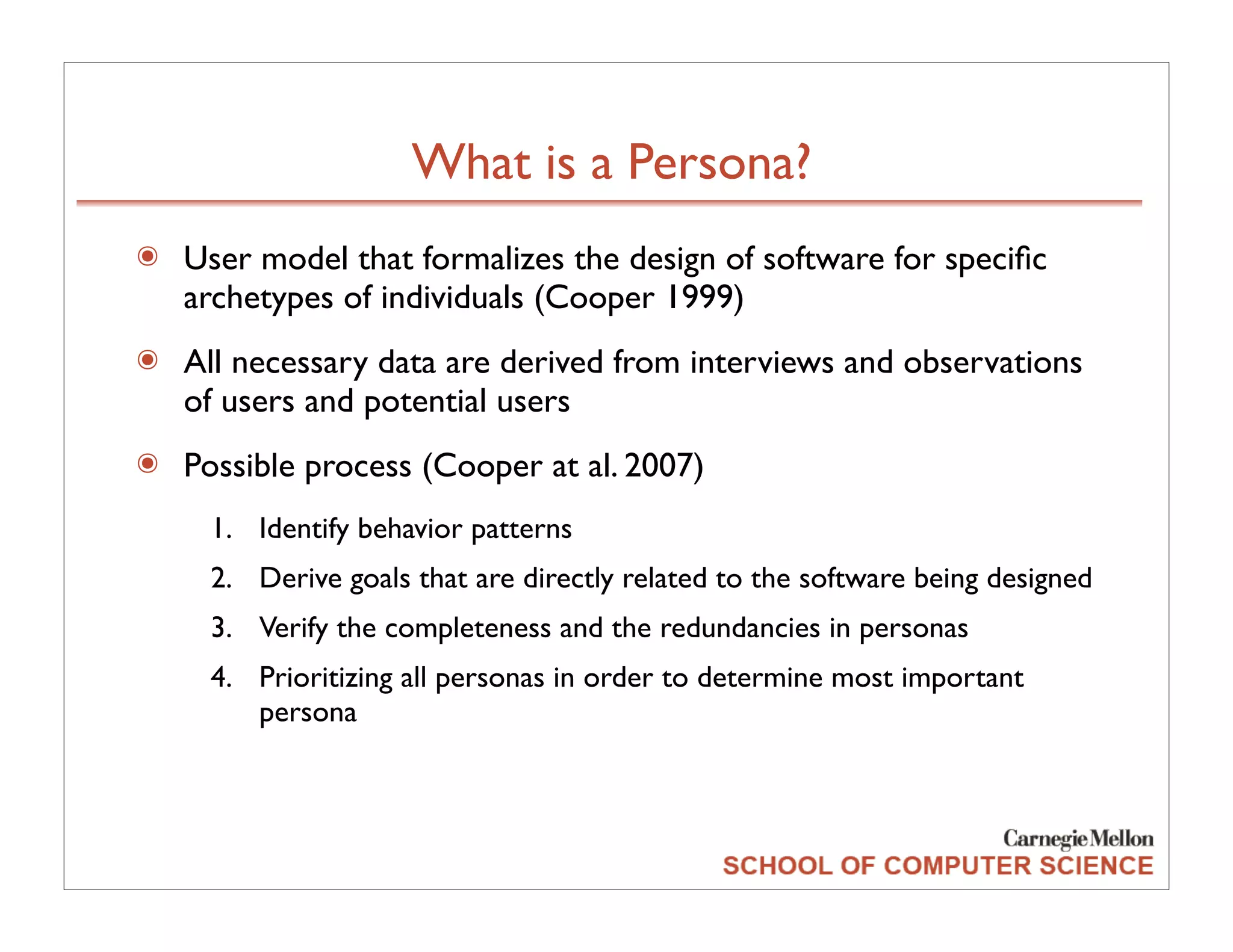 What is a Persona?

User model that formalizes the design of software for specific archetypes of individuals (Cooper 1999)

All necessary data are derived from interviews and observations of users and potential users

Possible process (Cooper at al. 2007)

1. Identify behavior patterns
2. Derive goals that are directly related to the software being designed
3. Verify the completeness and the redundancies in personas
4. Prioritizing all personas in order to determine most important persona

Carnegie Mellon
SCHOOL OF COMPUTER SCIENCE